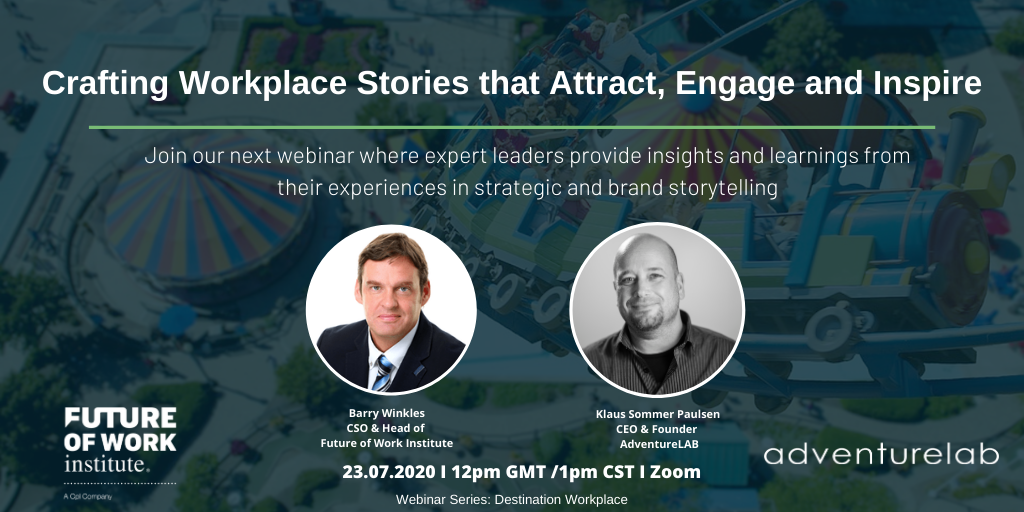 Crafting Workplace Stories that Attract, Engage and Inspire

Join our next webinar where expert leaders provide insights and learnings from their experiences in strategic and brand storytelling

Barry Winkles
CSO & Head of
Future of Work Institute

Klaus Sommer Paulsen
CEO & Founder
AdventureLAB

FUTURE OF WORK institute.
A Cpl Company

adventurelab

23.07.2020 I 12pm GMT /1pm CST I Zoom

Webinar Series: Destination Workplace